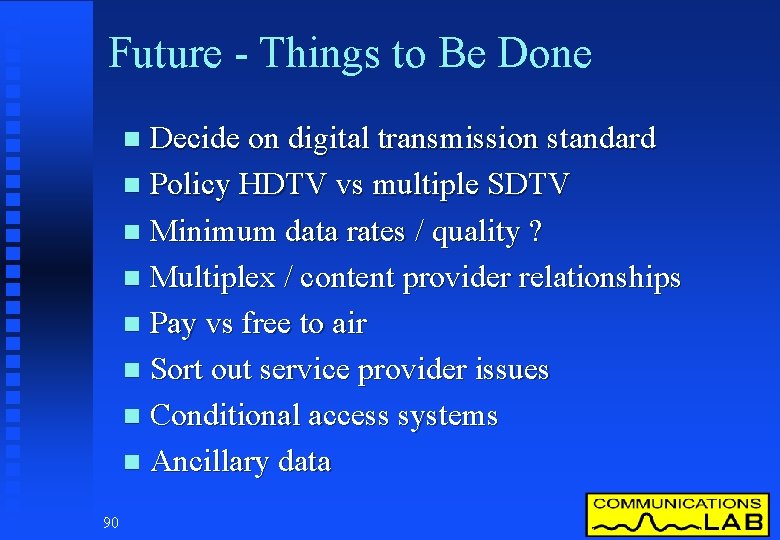 Future - Things to Be Done

- Decide on digital transmission standard
- Policy HDTV vs multiple SDTV
- Minimum data rates / quality ?
- Multiplex / content provider relationships
- Pay vs free to air
- Sort out service provider issues
- Conditional access systems
- Ancillary data

90

COMMUNICATIONS LAB